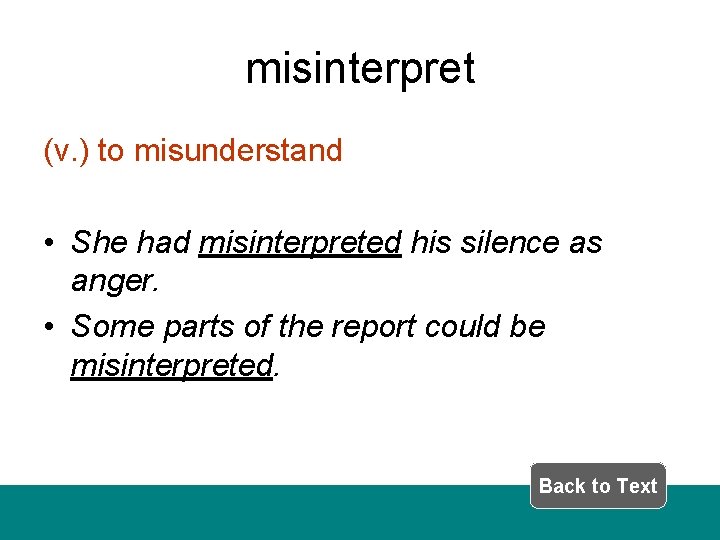 misinterpret

(v.) to misunderstand

• She had misinterpreted his silence as anger.
• Some parts of the report could be misinterpreted.

Back to Text